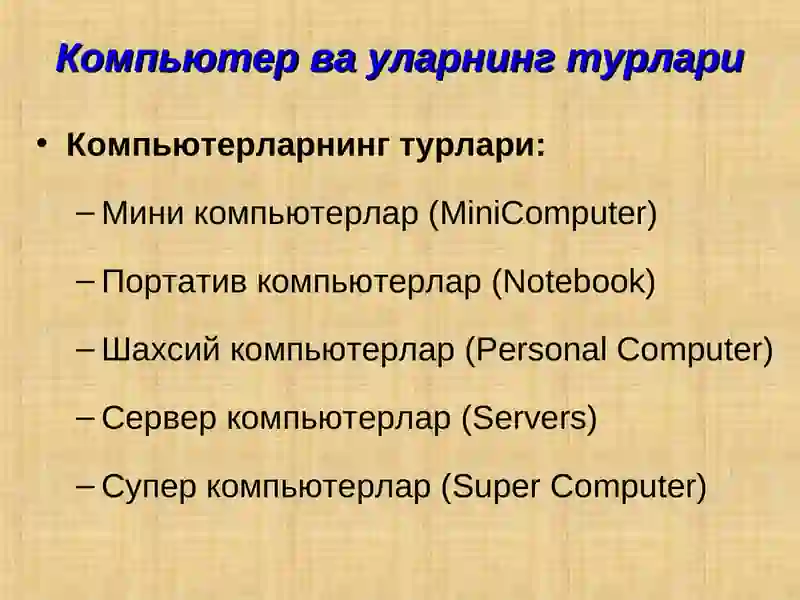 Компьютер ва уларнинг турлари

• Компьютерларнинг турлари:

– Мини компьютерлар (MiniComputer)

– Портатив компьютерлар (Notebook)

– Шахсий компьютерлар (Personal Computer)

– Сервер компьютерлар (Servers)

– Супер компьютерлар (Super Computer)